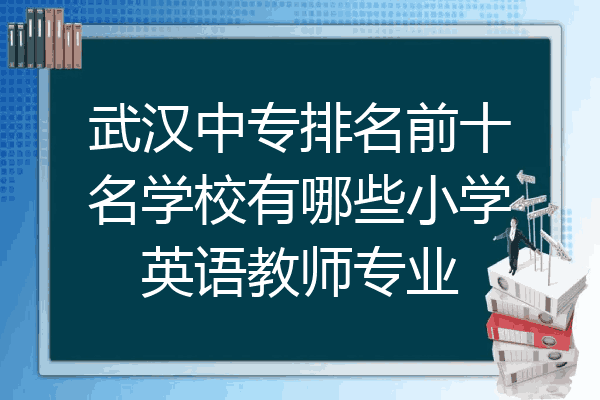 武汉中专排名前十名学校有哪些小学英语教师专业